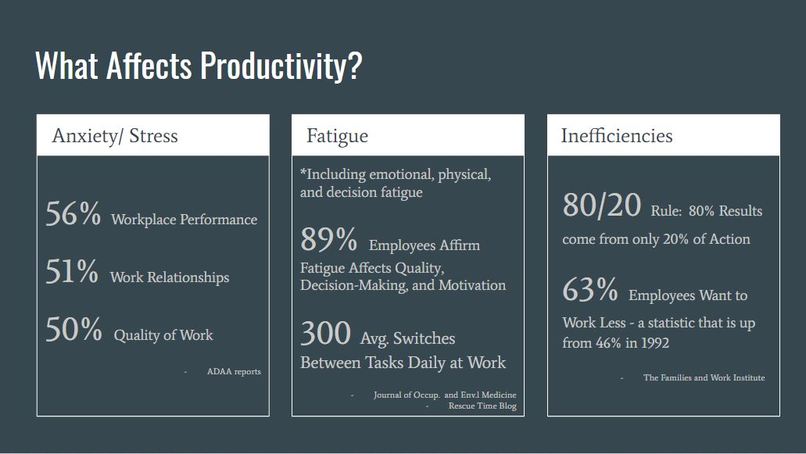 What Affects Productivity?

Anxiety/ Stress

56% Workplace Performance

51% Work Relationships

50% Quality of Work

- ADAA reports

Fatigue

*Including emotional, physical, and decision fatigue

89% Employees Affirm Fatigue Affects Quality, Decision-Making, and Motivation

300 Avg. Switches Between Tasks Daily at Work

- Journal of Occup. and Env.l Medicine
- Rescue Time Blog

Inefficiencies

80/20 Rule: 80% Results come from only 20% of Action

63% Employees Want to Work Less - a statistic that is up from 46% in 1992

- The Families and Work Institute